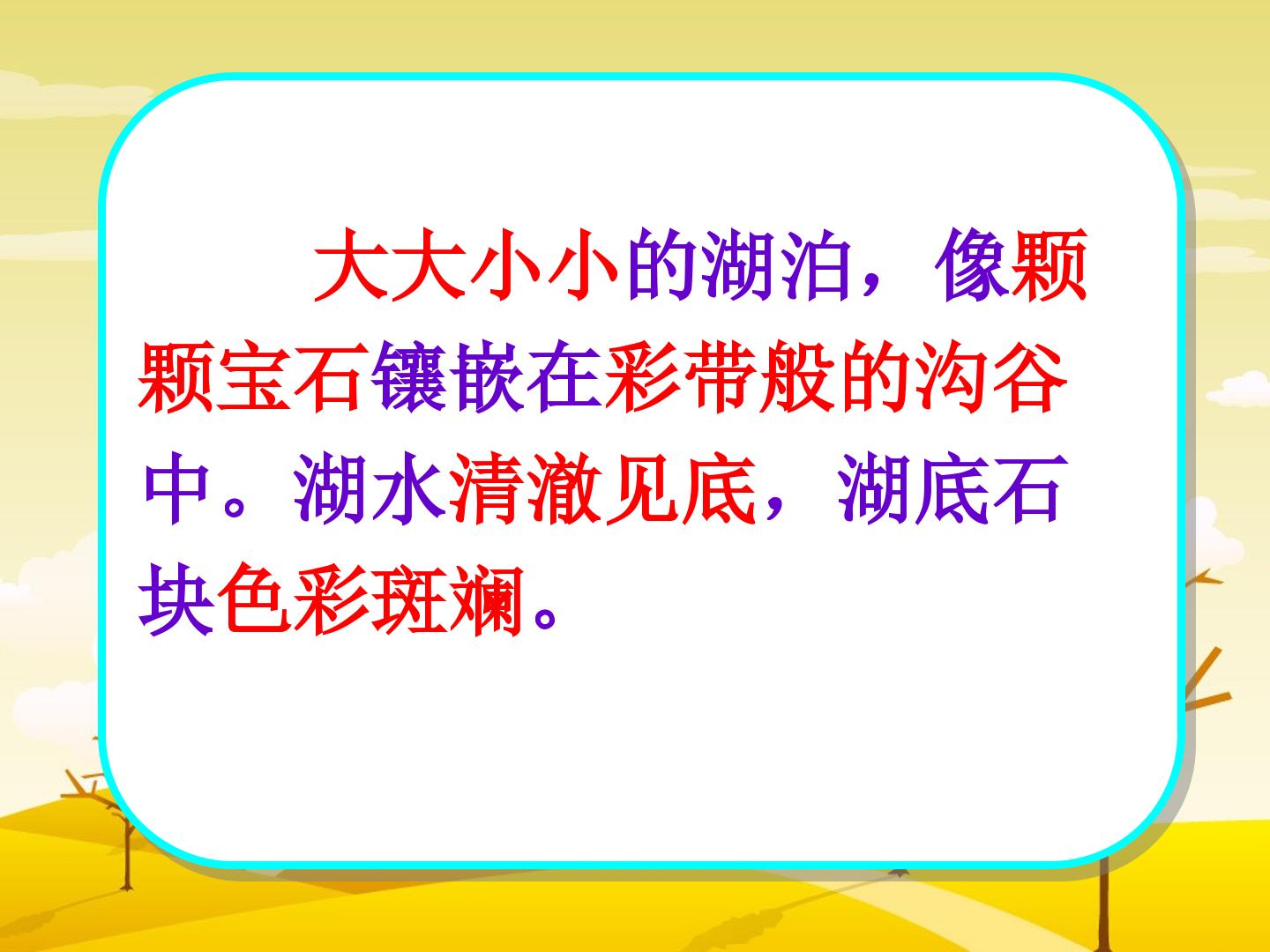 大大小小的湖泊，像颗颗宝石镶嵌在彩带般的沟谷中。湖水清澈见底，湖底石块色彩斑斓。